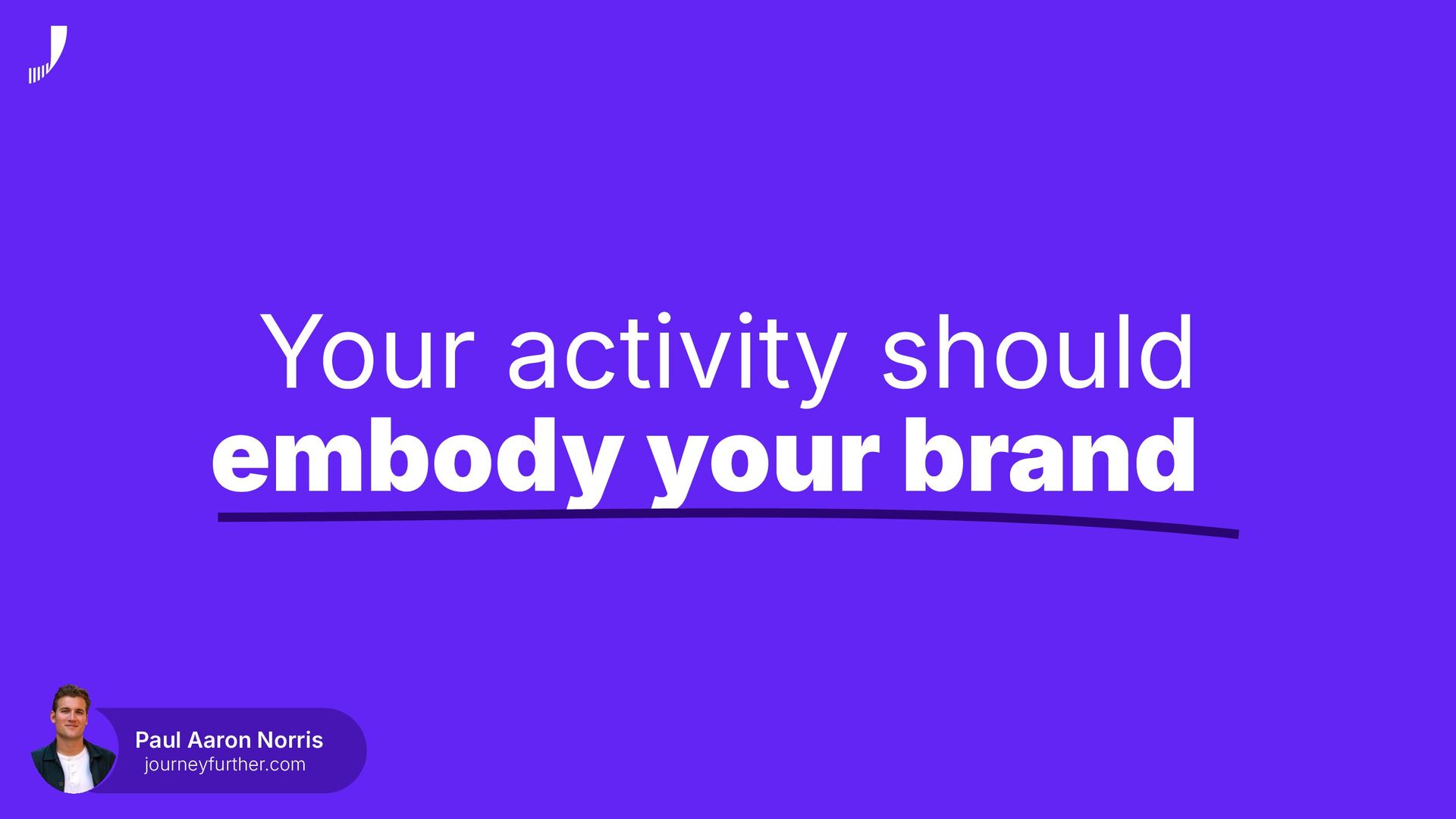 Your activity should
embody your brand

Paul Aaron Norris
journeyfurther.com